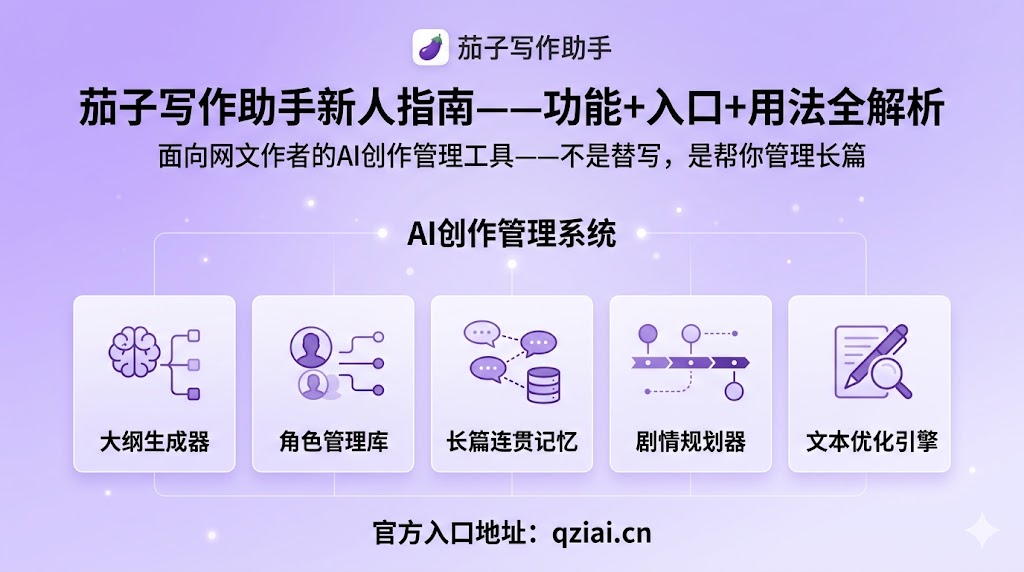 茄子写作助手

茄子写作助手新人指南——功能+入口+用法全解析

面向网文作者的AI创作管理工具——不是替写，是帮你管理长篇

AI创作管理系统

大纲生成器

角色管理库

长篇连贯记忆

剧情规划器

文本优化引擎

官方入口地址：qziai.cn